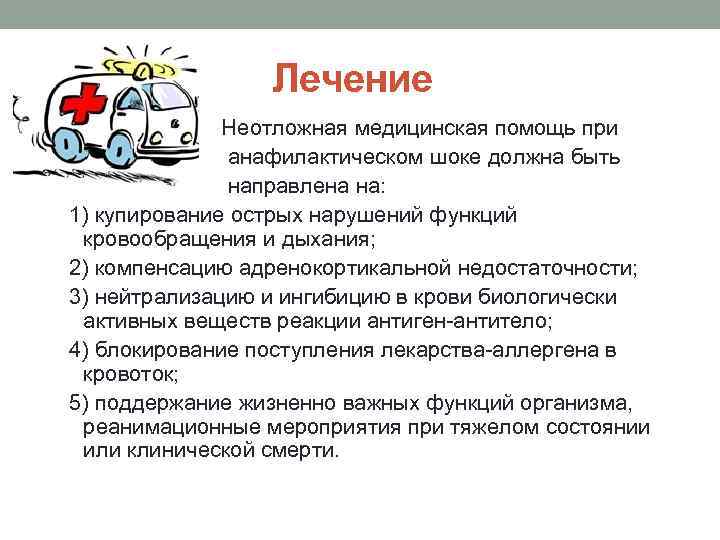 Лечение

Неотложная медицинская помощь при анафилактическом шоке должна быть направлена на:

1) купирование острых нарушений функций кровообращения и дыхания;

2) компенсацию адренокортикальной недостаточности;

3) нейтрализацию и ингибицию в крови биологически активных веществ реакции антиген-антитело;

4) блокирование поступления лекарства-аллергена в кровоток;

5) поддержание жизненно важных функций организма, реанимационные мероприятия при тяжелом состоянии или клинической смерти.